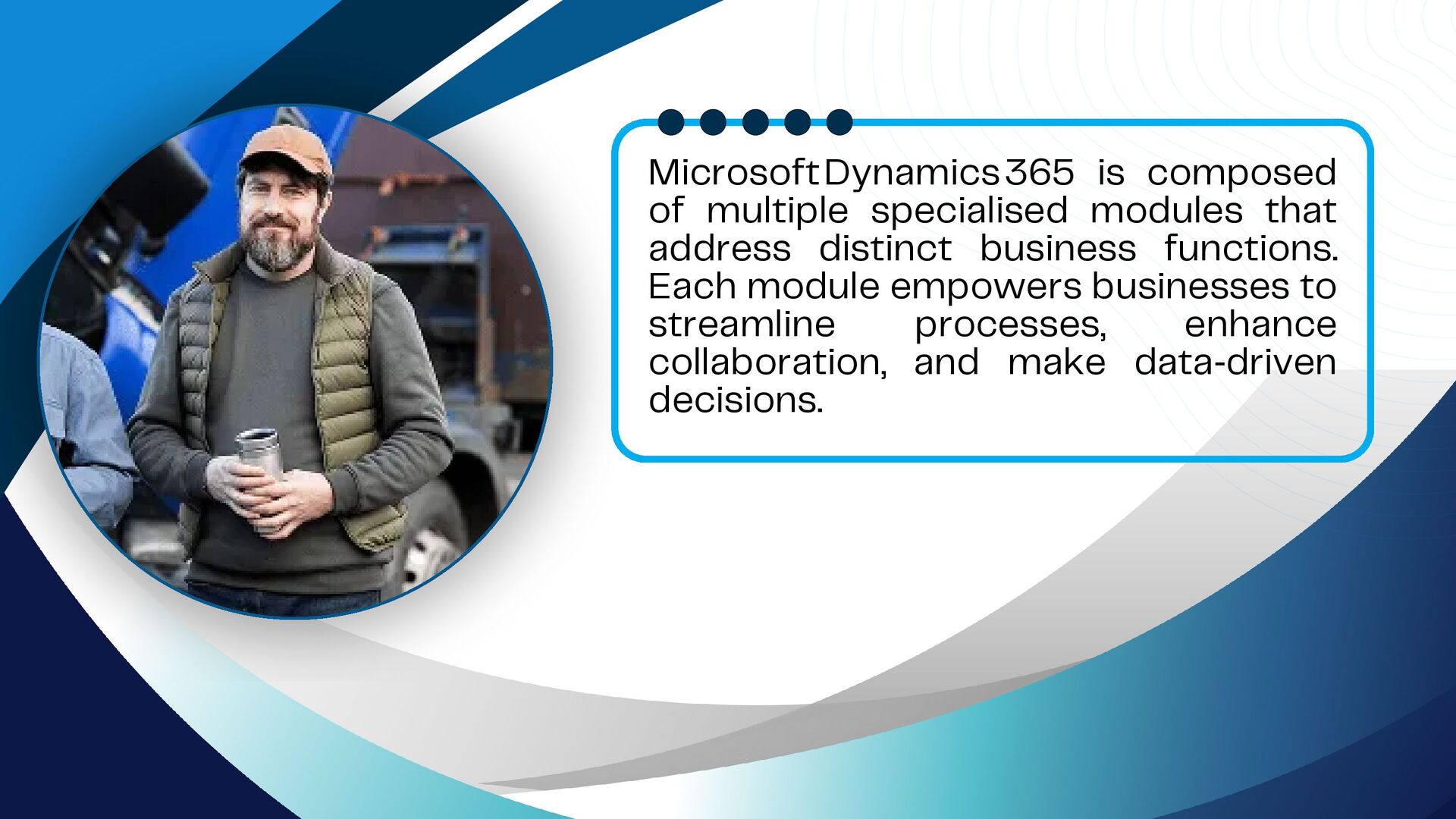 Microsoft Dynamics 365 is composed of multiple specialised modules that address distinct business functions. Each module empowers businesses to streamline processes, enhance collaboration, and make data-driven decisions.